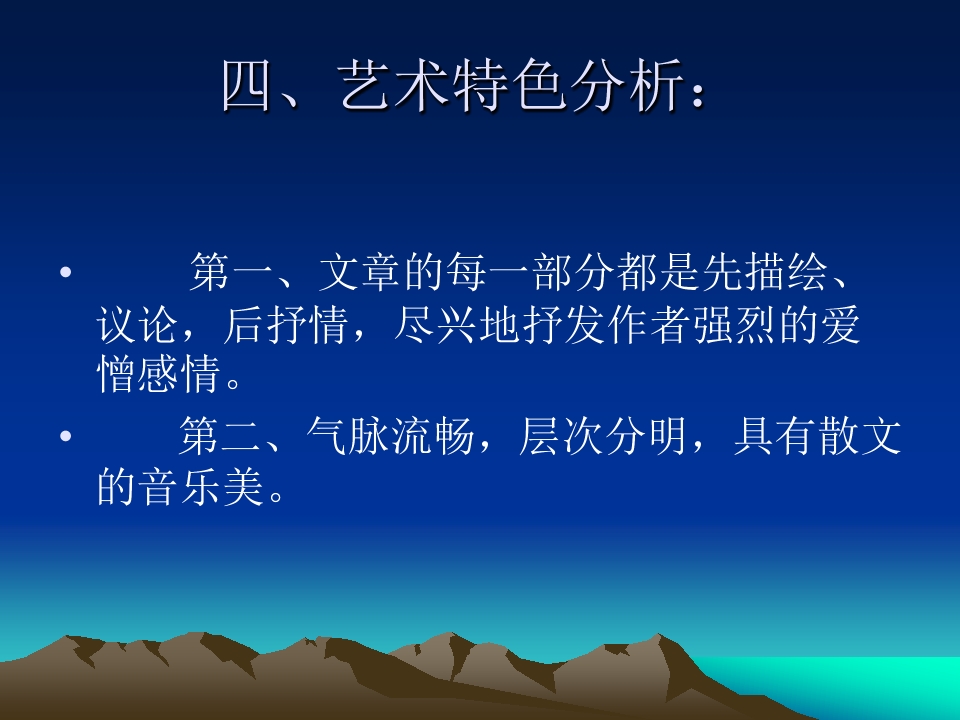 四、艺术特色分析：

• 第一、文章的每一部分都是先描绘、议论，后抒情，尽兴地抒发作者强烈的爱憎感情。

• 第二、气脉流畅，层次分明，具有散文的音乐美。